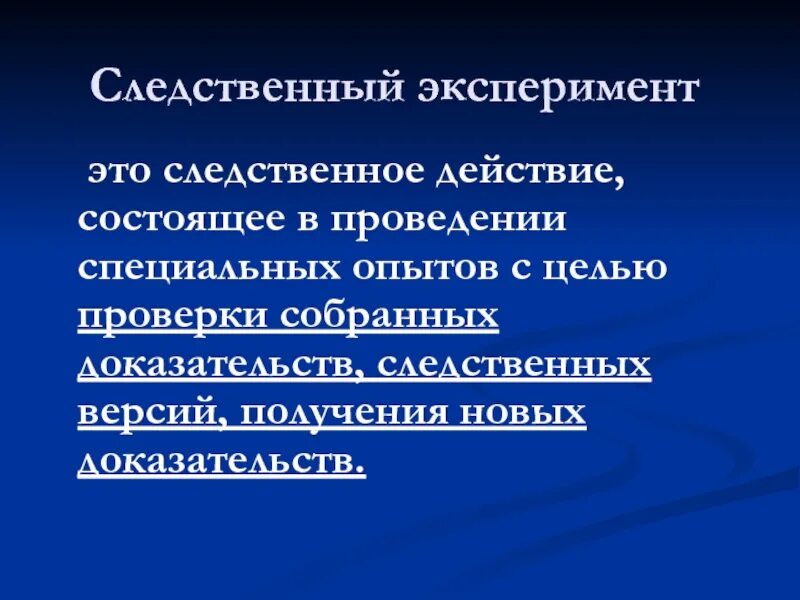 Следственный эксперимент

это следственное действие, состоящее в проведении специальных опытов с целью проверки собранных доказательств, следственных версий, получения новых доказательств.